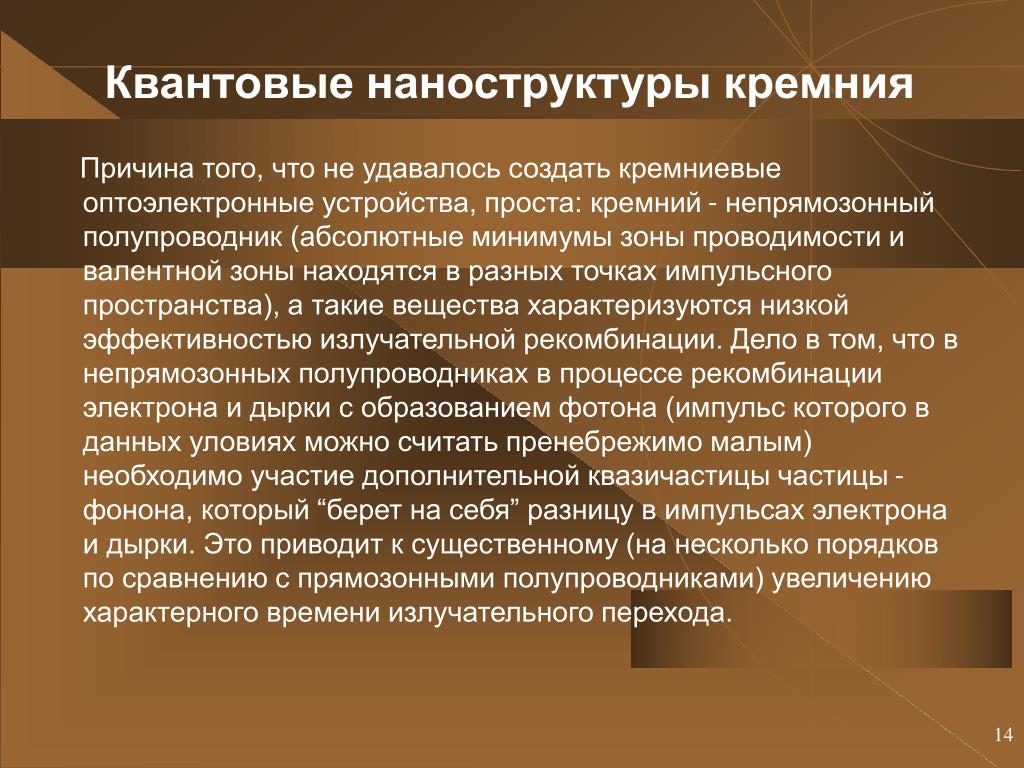 Квантовые наноструктуры кремния

Причина того, что не удавалось создать кремниевые оптоэлектронные устройства, проста: кремний - непрямозонный полупроводник (абсолютные минимумы зоны проводимости и валентной зоны находятся в разных точках импульсного пространства), а такие вещества характеризуются низкой эффективностью излучательной рекомбинации. Дело в том, что в непрямозонных полупроводниках в процессе рекомбинации электрона и дырки с образованием фотона (импульс которого в данных уловиях можно считать пренебрежимо малым) необходимо участие дополнительной квазичастицы частицы - фонона, который “берет на себя” разницу в импульсах электрона и дырки. Это приводит к существенному (на несколько порядков по сравнению с прямозонными полупроводниками) увеличению характерного времени излучательного перехода.

14